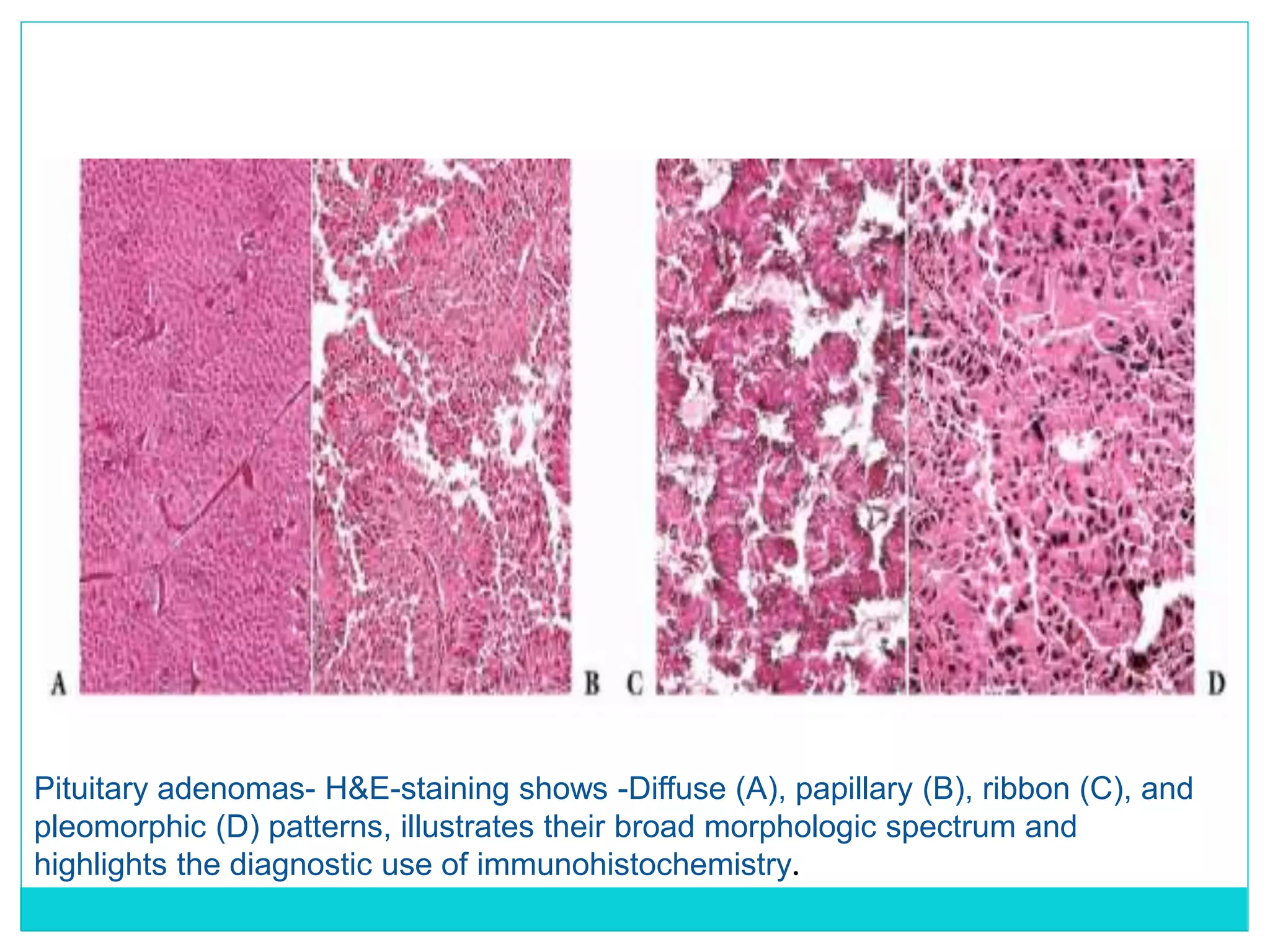 A B C D

Pituitary adenomas- H&E-staining shows -Diffuse (A), papillary (B), ribbon (C), and pleomorphic (D) patterns, illustrates their broad morphologic spectrum and highlights the diagnostic use of immunohistochemistry.